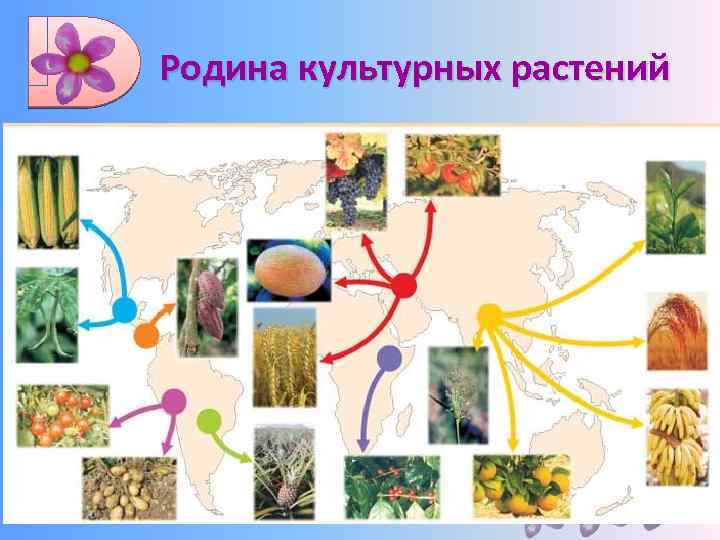 Родина культурных растений